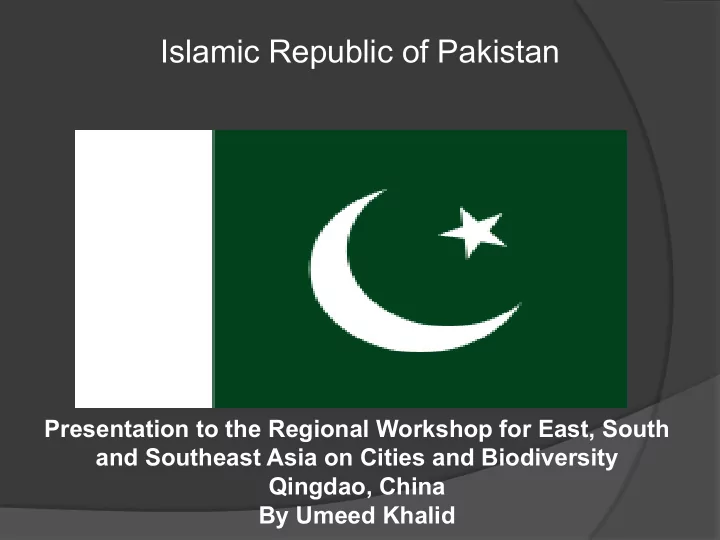 Islamic Republic of Pakistan

Presentation to the Regional Workshop for East, South and Southeast Asia on Cities and Biodiversity
Qingdao, China
By Umeed Khalid